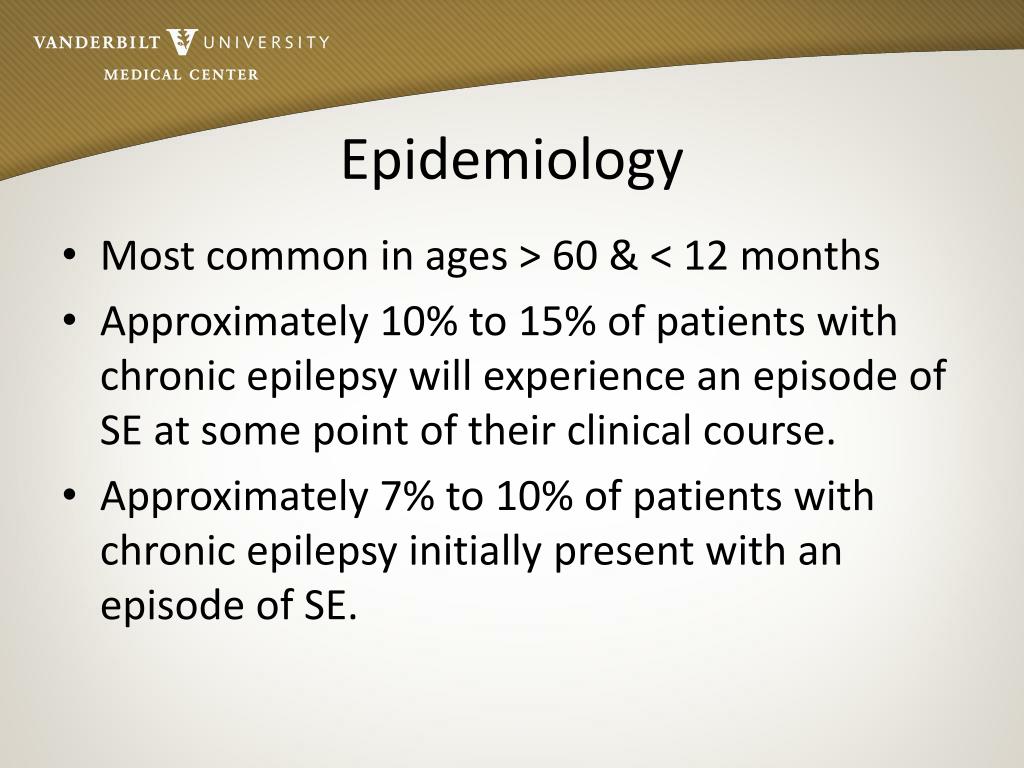 VANDERBILT UNIVERSITY
MEDICAL CENTER

Epidemiology

• Most common in ages > 60 & < 12 months
• Approximately 10% to 15% of patients with chronic epilepsy will experience an episode of SE at some point of their clinical course.
• Approximately 7% to 10% of patients with chronic epilepsy initially present with an episode of SE.